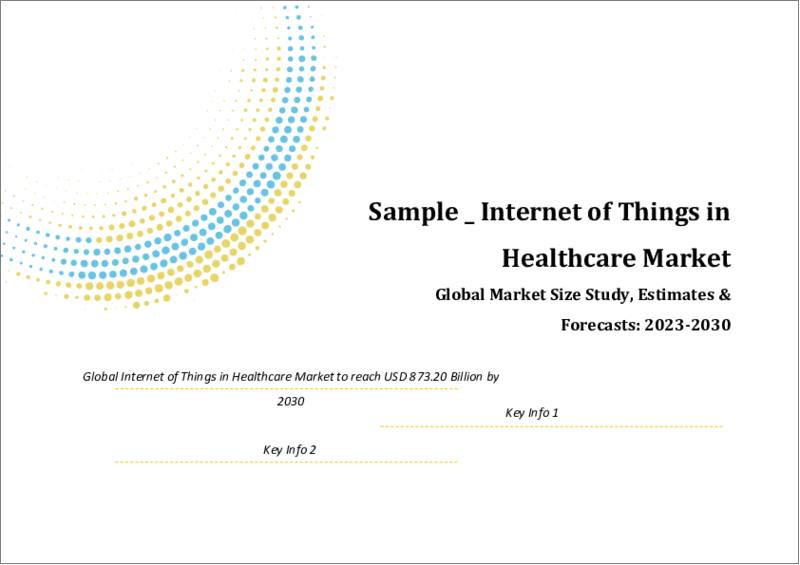 Sample _ Internet of Things in Healthcare Market

Global Market Size Study, Estimates & Forecasts: 2023-2030

Global Internet of Things in Healthcare Market to reach USD 873.20 Billion by 2030

Key Info 1

Key Info 2